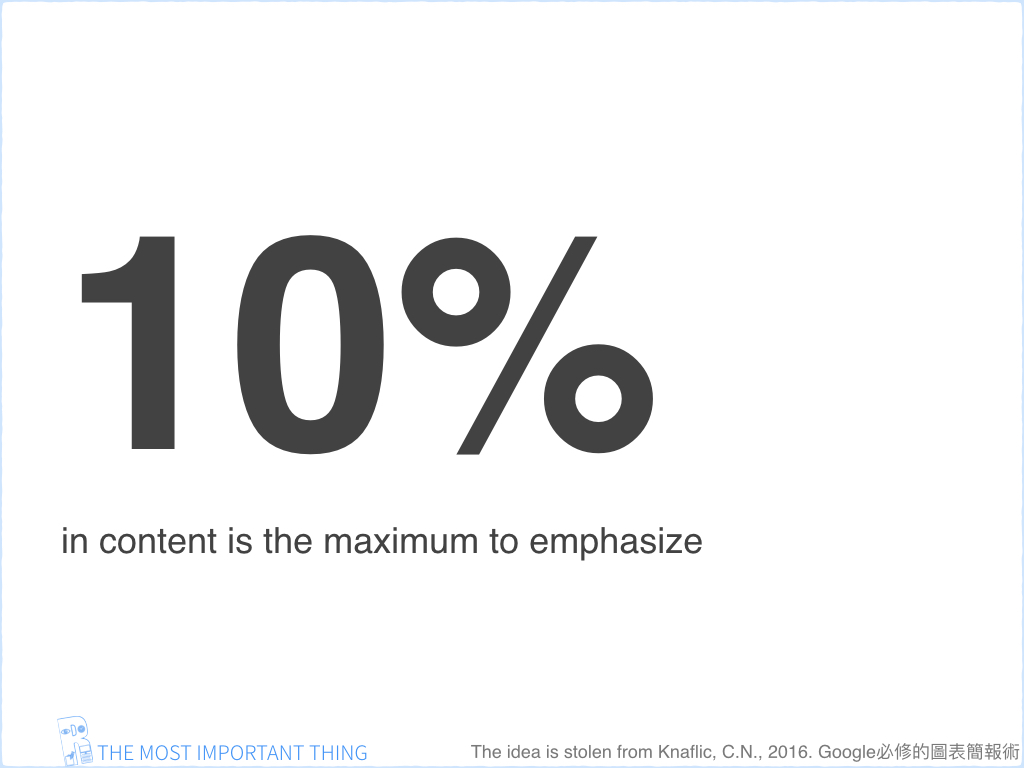 10%

in content is the maximum to emphasize

THE MOST IMPORTANT THING

The idea is stolen from Knaflic, C.N., 2016. Google必修的圖表簡報術